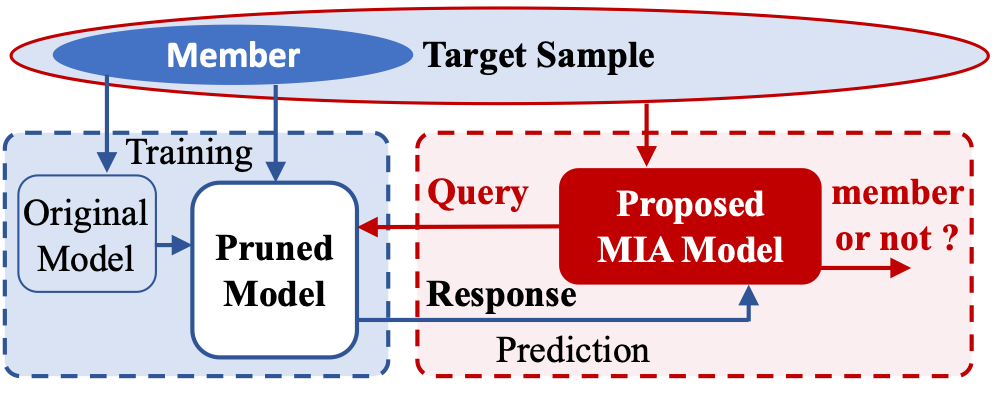 Member
Target Sample

Training
Original Model
Pruned Model

Query
Proposed MIA Model
member or not ?
Response
Prediction